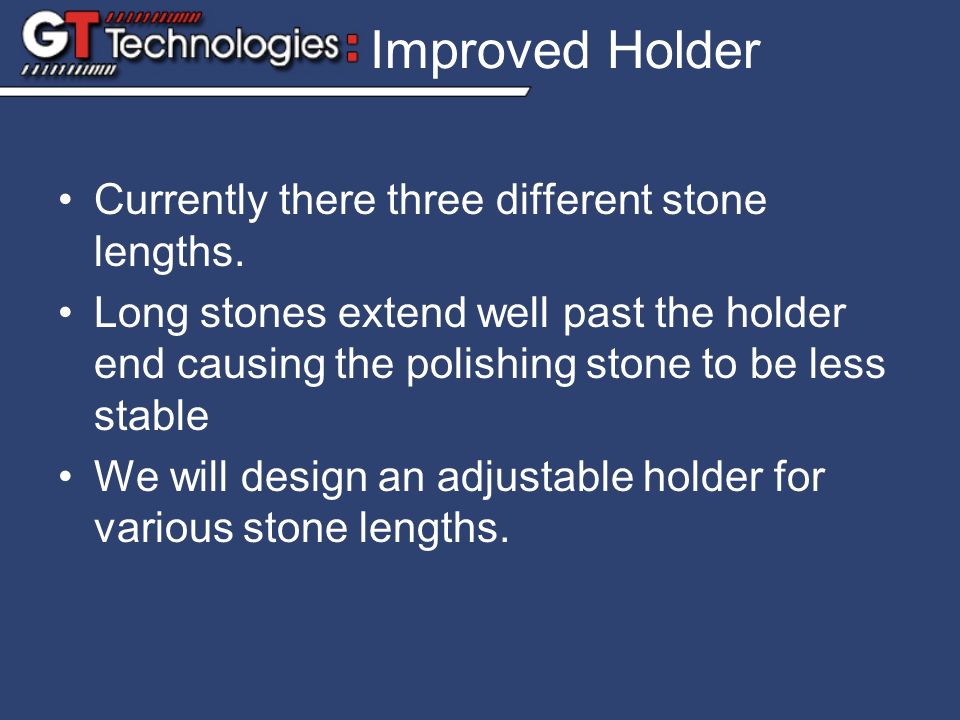 GT Technologies: Improved Holder

• Currently there three different stone lengths.
• Long stones extend well past the holder end causing the polishing stone to be less stable
• We will design an adjustable holder for various stone lengths.